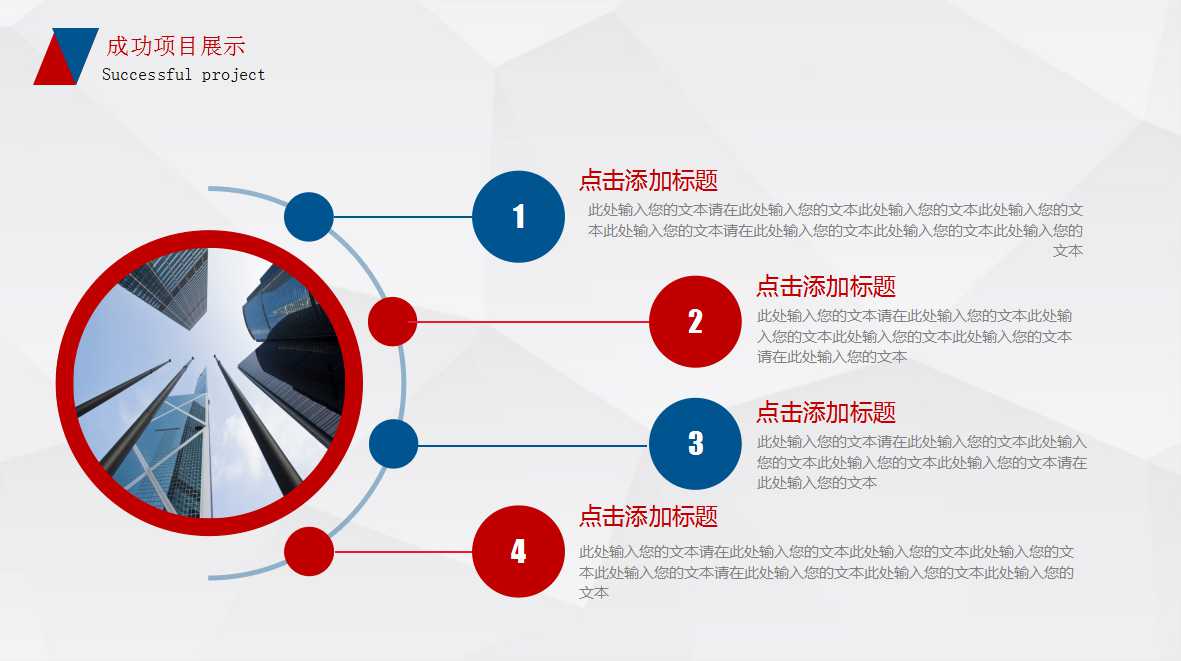 成功项目展示
Successful project

1
点击添加标题
此处输入您的文本请在此处输入您的文本此处输入您的文本此处输入您的文本此处输入您的文本请在此处输入您的文本此处输入您的文本此处输入您的文本

2
点击添加标题
此处输入您的文本请在此处输入您的文本此处输入您的文本此处输入您的文本此处输入您的文本请在此处输入您的文本

3
点击添加标题
此处输入您的文本请在此处输入您的文本此处输入您的文本此处输入您的文本此处输入您的文本请在此处输入您的文本

4
点击添加标题
此处输入您的文本请在此处输入您的文本此处输入您的文本此处输入您的文本此处输入您的文本请在此处输入您的文本此处输入您的文本此处输入您的文本